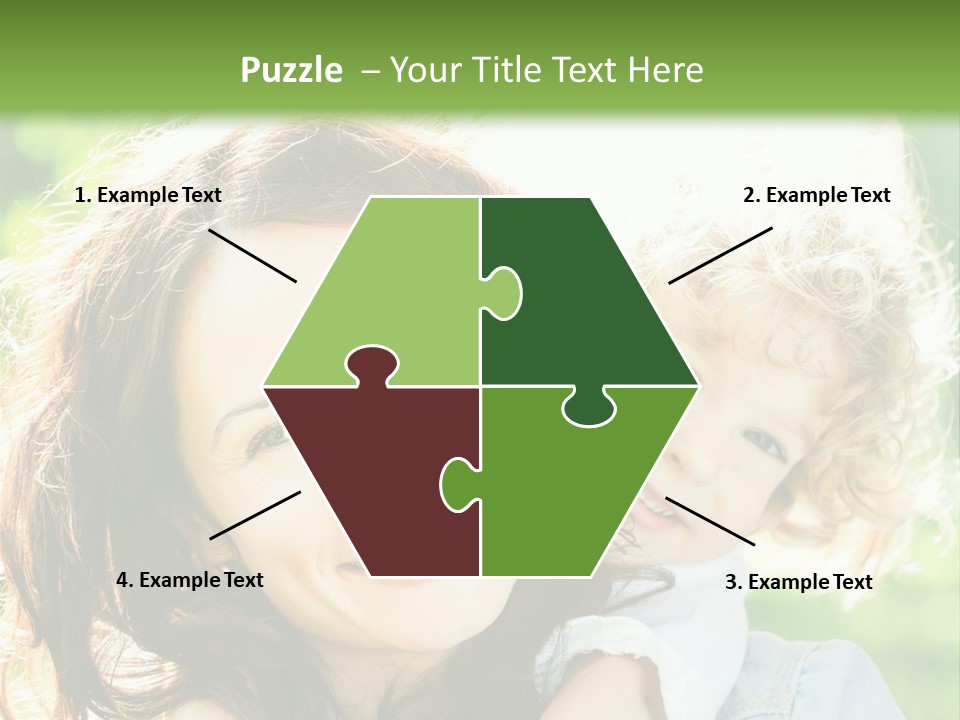 Puzzle – Your Title Text Here

1. Example Text

2. Example Text

4. Example Text

3. Example Text